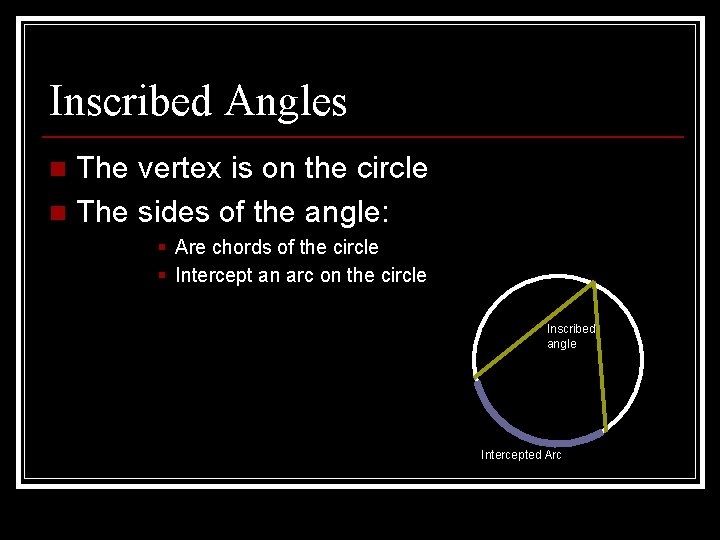 Inscribed Angles

The vertex is on the circle

The sides of the angle:

Are chords of the circle

Intercept an arc on the circle

Inscribed angle

Intercepted Arc